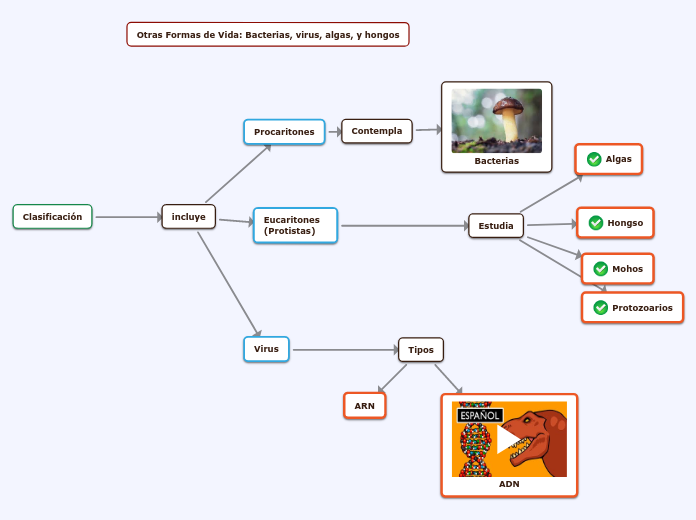 Otras Formas de Vida: Bacterias, virus, algas, y hongos

Clasificación

incluye

Procaritones

Contempla

Bacterias

Eucaritones (Protistas)

Estudia

Algas

Hongso

Mohos

Protozoarios

Virus

Tipos

ARN

ESPAÑOL

ADN